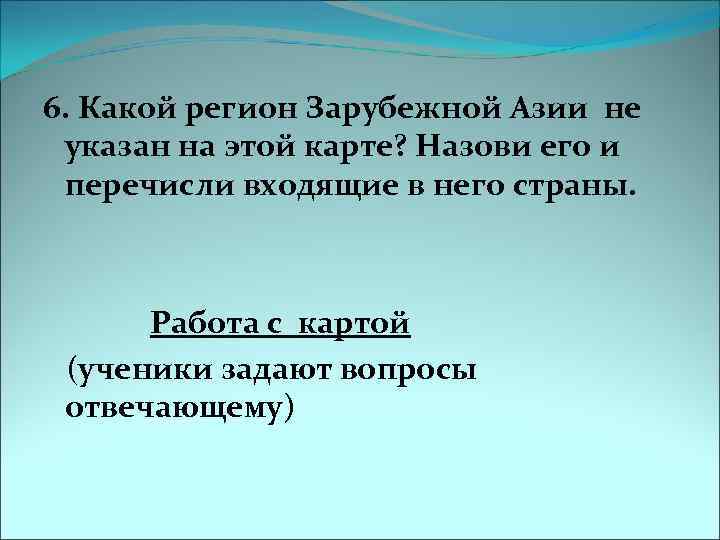 6. Какой регион Зарубежной Азии не указан на этой карте? Назови его и перечисли входящие в него страны.

Работа с картой
(ученики задают вопросы отвечающему)